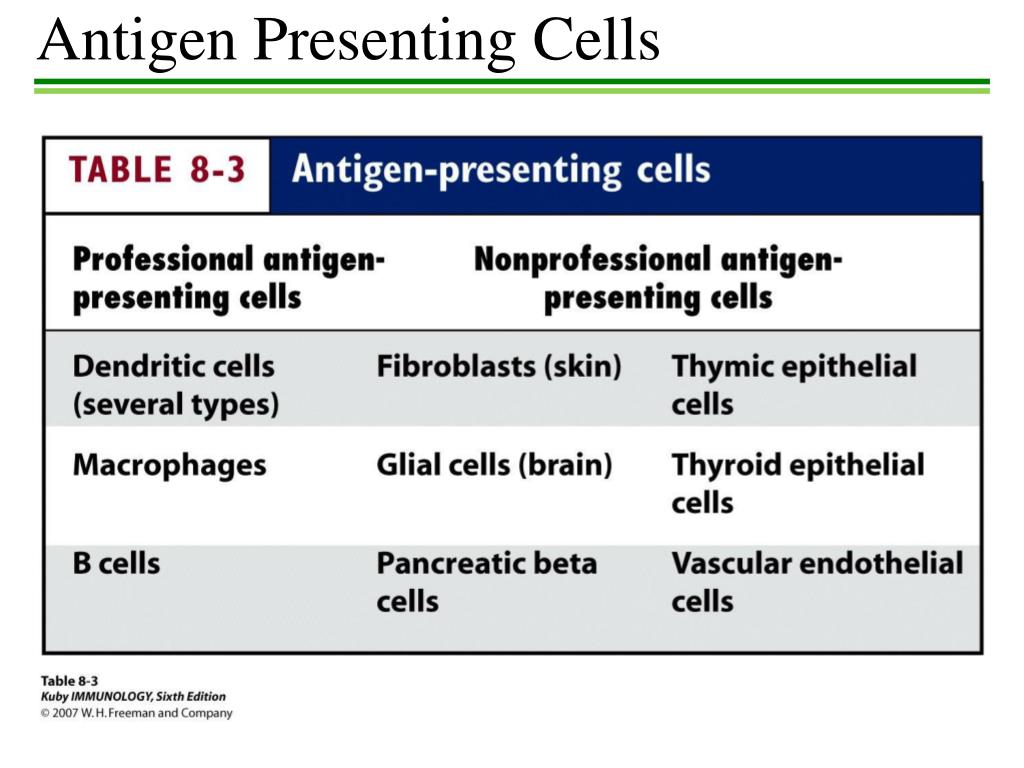 Antigen Presenting Cells

TABLE 8-3 Antigen-presenting cells

| Professional antigen-presenting cells | Nonprofessional antigen-presenting cells | |
|---|---|---|
| Dendritic cells (several types) | Fibroblasts (skin) | Thymic epithelial cells |
| Macrophages | Glial cells (brain) | Thyroid epithelial cells |
| B cells | Pancreatic beta cells | Vascular endothelial cells |

Table 8-3
Kuby IMMUNOLOGY, Sixth Edition
© 2007 W. H. Freeman and Company